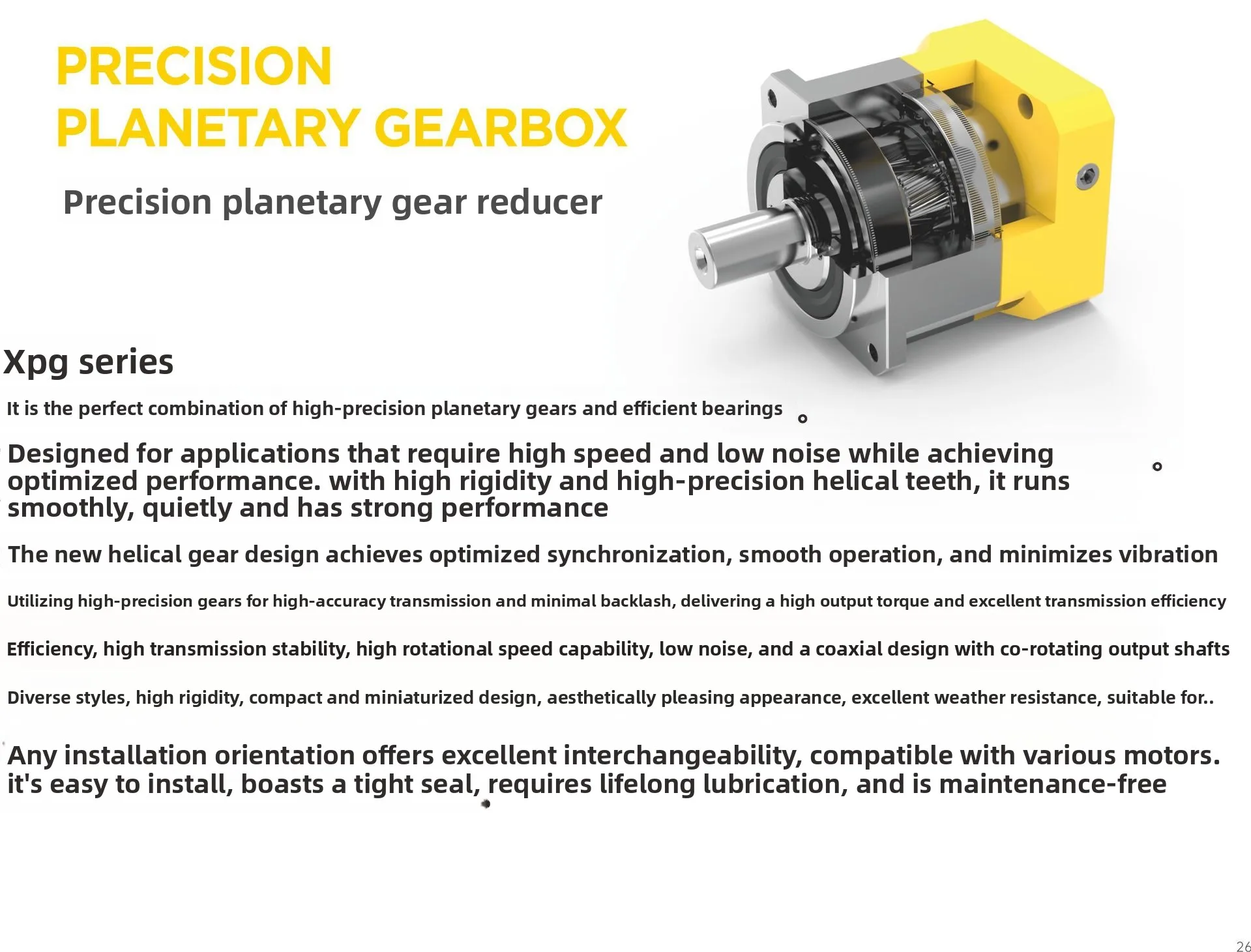 PRECISION PLANETARY GEARBOX

Precision planetary gear reducer

Xpg series

It is the perfect combination of high-precision planetary gears and efficient bearings 。

Designed for applications that require high speed and low noise while achieving optimized performance. with high rigidity and high-precision helical teeth, it runs smoothly, quietly and has strong performance 。

The new helical gear design achieves optimized synchronization, smooth operation, and minimizes vibration

Utilizing high-precision gears for high-accuracy transmission and minimal backlash, delivering a high output torque and excellent transmission efficiency

Efficiency, high transmission stability, high rotational speed capability, low noise, and a coaxial design with co-rotating output shafts

Diverse styles, high rigidity, compact and miniaturized design, aesthetically pleasing appearance, excellent weather resistance, suitable for..

Any installation orientation offers excellent interchangeability, compatible with various motors. it's easy to install, boasts a tight seal, requires lifelong lubrication, and is maintenance-free

26